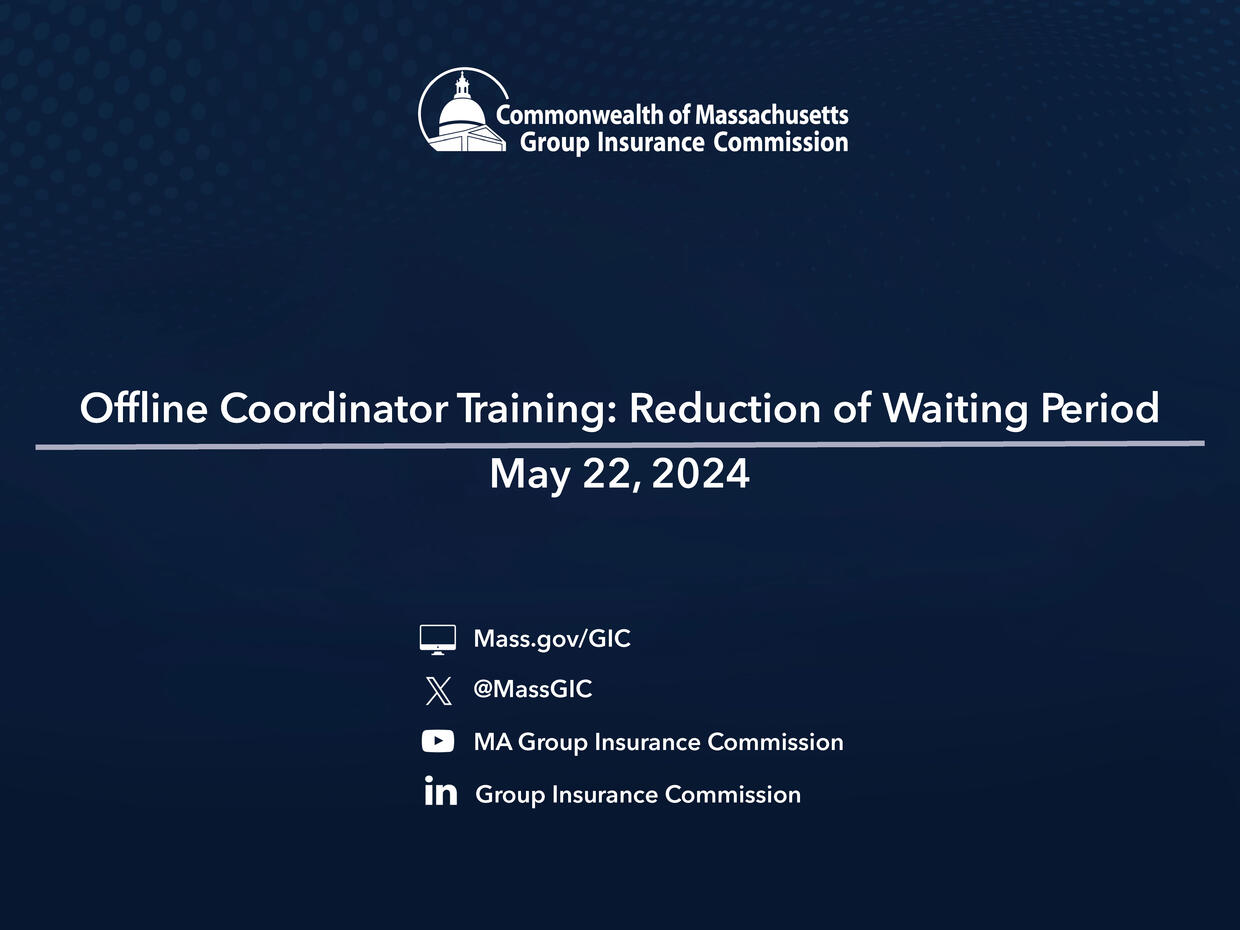 Commonwealth of Massachusetts
Group Insurance Commission

Offline Coordinator Training: Reduction of Waiting Period

May 22, 2024

Mass.gov/GIC

@MassGIC

MA Group Insurance Commission

Group Insurance Commission